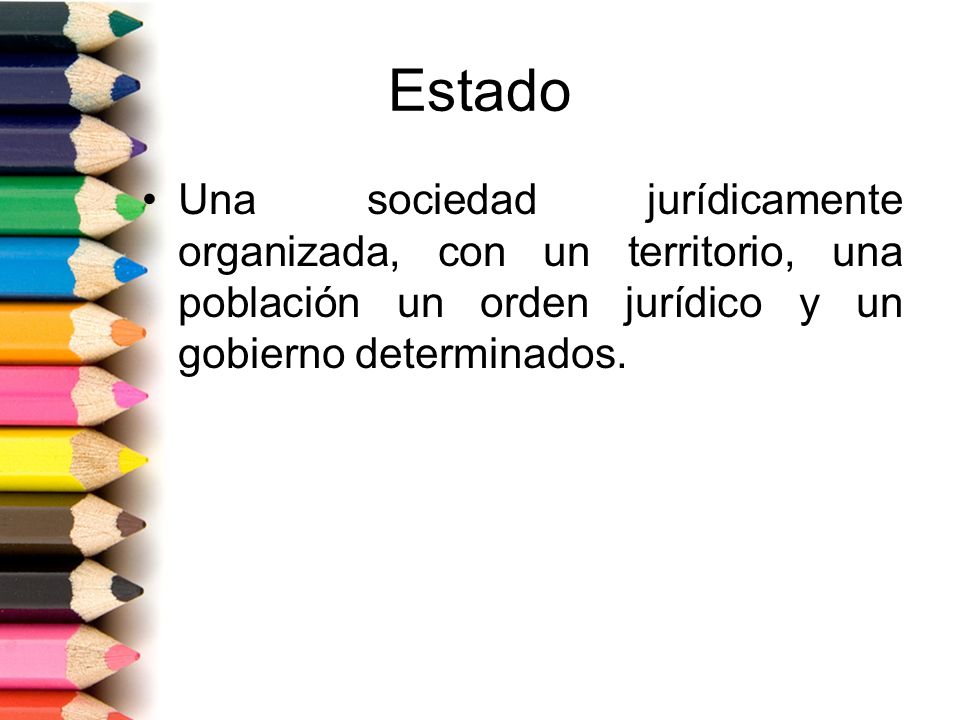 Estado

• Una sociedad jurídicamente organizada, con un territorio, una población un orden jurídico y un gobierno determinados.